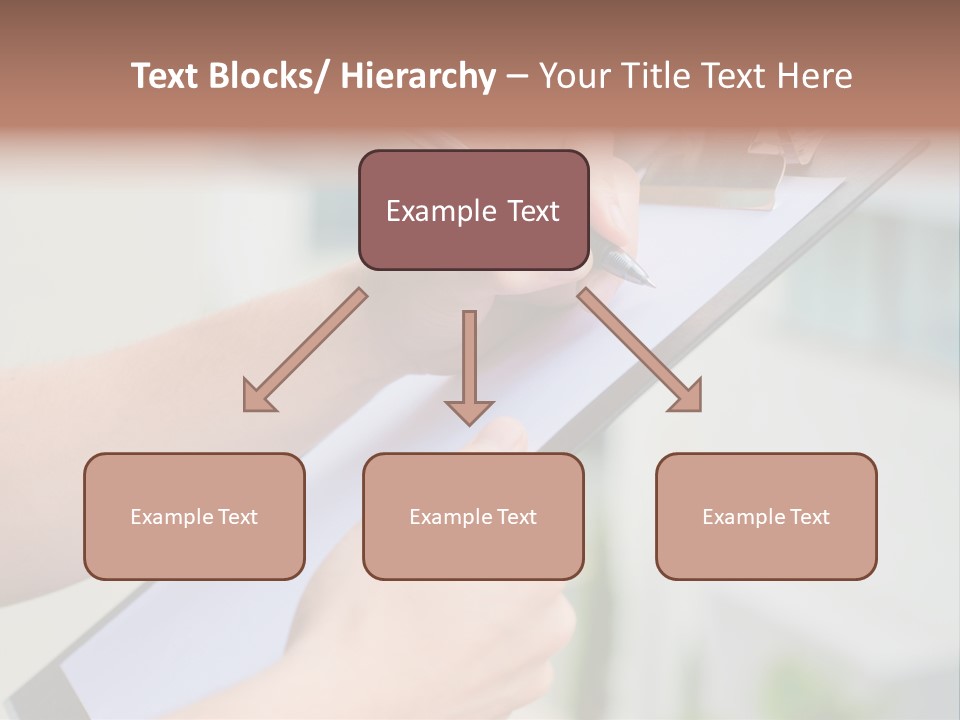 Text Blocks/ Hierarchy – Your Title Text Here

Example Text

Example Text

Example Text

Example Text